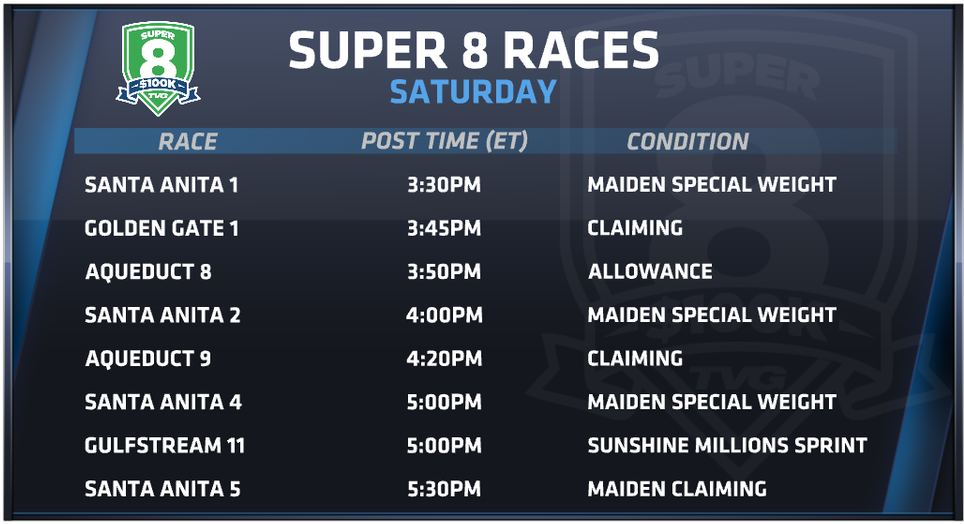 SUPER 8 $100K TVG

SUPER 8 RACES
SATURDAY

| RACE | POST TIME (ET) | CONDITION |
|---|---|---|
| SANTA ANITA 1 | 3:30PM | MAIDEN SPECIAL WEIGHT |
| GOLDEN GATE 1 | 3:45PM | CLAIMING |
| AQUEDUCT 8 | 3:50PM | ALLOWANCE |
| SANTA ANITA 2 | 4:00PM | MAIDEN SPECIAL WEIGHT |
| AQUEDUCT 9 | 4:20PM | CLAIMING |
| SANTA ANITA 4 | 5:00PM | MAIDEN SPECIAL WEIGHT |
| GULFSTREAM 11 | 5:00PM | SUNSHINE MILLIONS SPRINT |
| SANTA ANITA 5 | 5:30PM | MAIDEN CLAIMING |